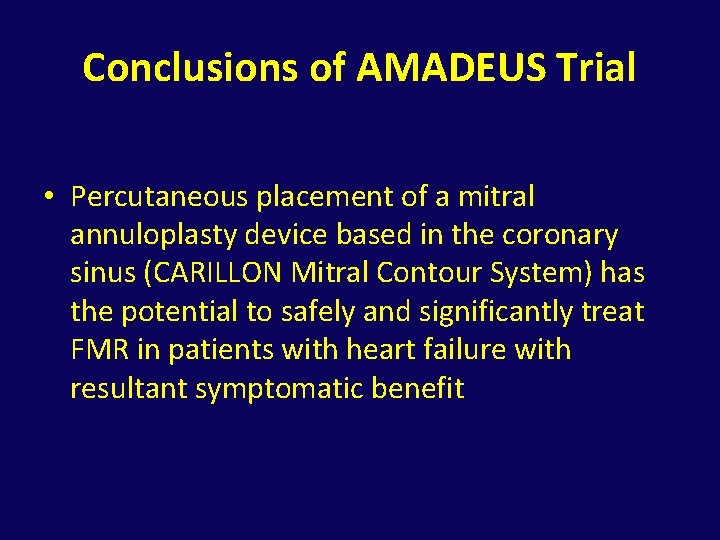 Conclusions of AMADEUS Trial

• Percutaneous placement of a mitral annuloplasty device based in the coronary sinus (CARILLON Mitral Contour System) has the potential to safely and significantly treat FMR in patients with heart failure with resultant symptomatic benefit